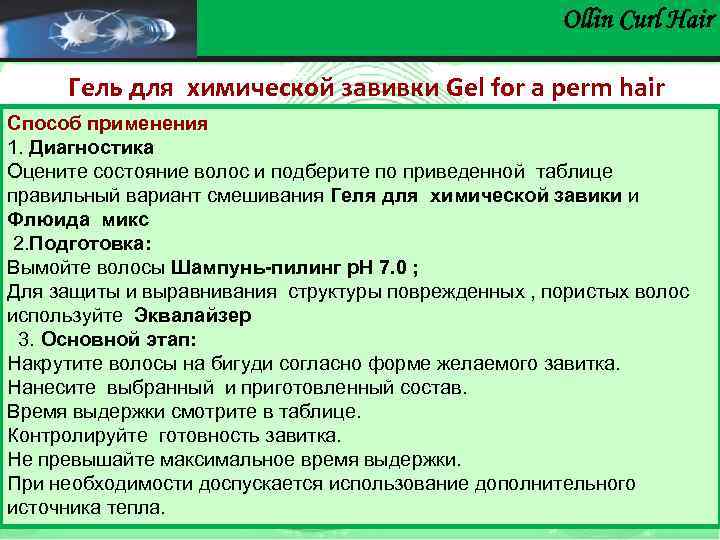 Ollin Curl Hair

Гель для химической завивки Gel for a perm hair

Способ применения
1. Диагностика
Оцените состояние волос и подберите по приведенной таблице правильный вариант смешивания Геля для химической завики и Флюида микс
2.Подготовка:
Вымойте волосы Шампунь-пилинг pH 7.0 ;
Для защиты и выравнивания структуры поврежденных , пористых волос используйте Эквалайзер
3. Основной этап:
Накрутите волосы на бигуди согласно форме желаемого завитка.
Нанесите выбранный и приготовленный состав.
Время выдержки смотрите в таблице.
Контролируйте готовность завитка.
Не превышайте максимальное время выдержки.
При необходимости доспускается использование дополнительного источника тепла.